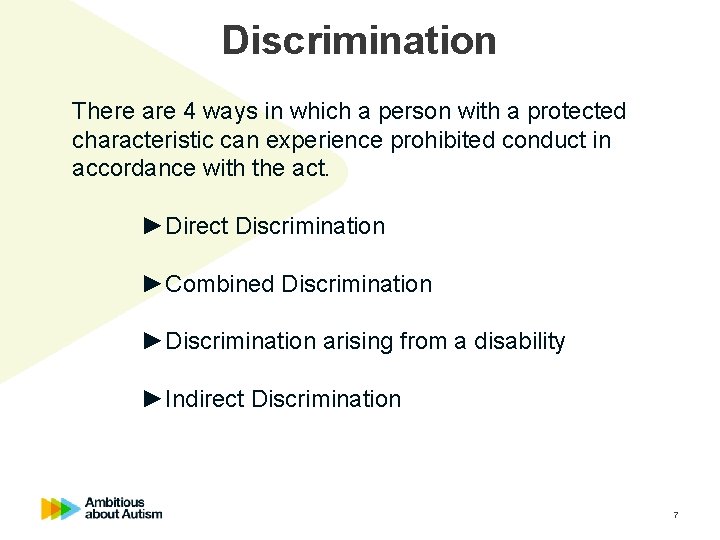 Discrimination

There are 4 ways in which a person with a protected characteristic can experience prohibited conduct in accordance with the act.

►Direct Discrimination

►Combined Discrimination

►Discrimination arising from a disability

►Indirect Discrimination

Ambitious about Autism

7